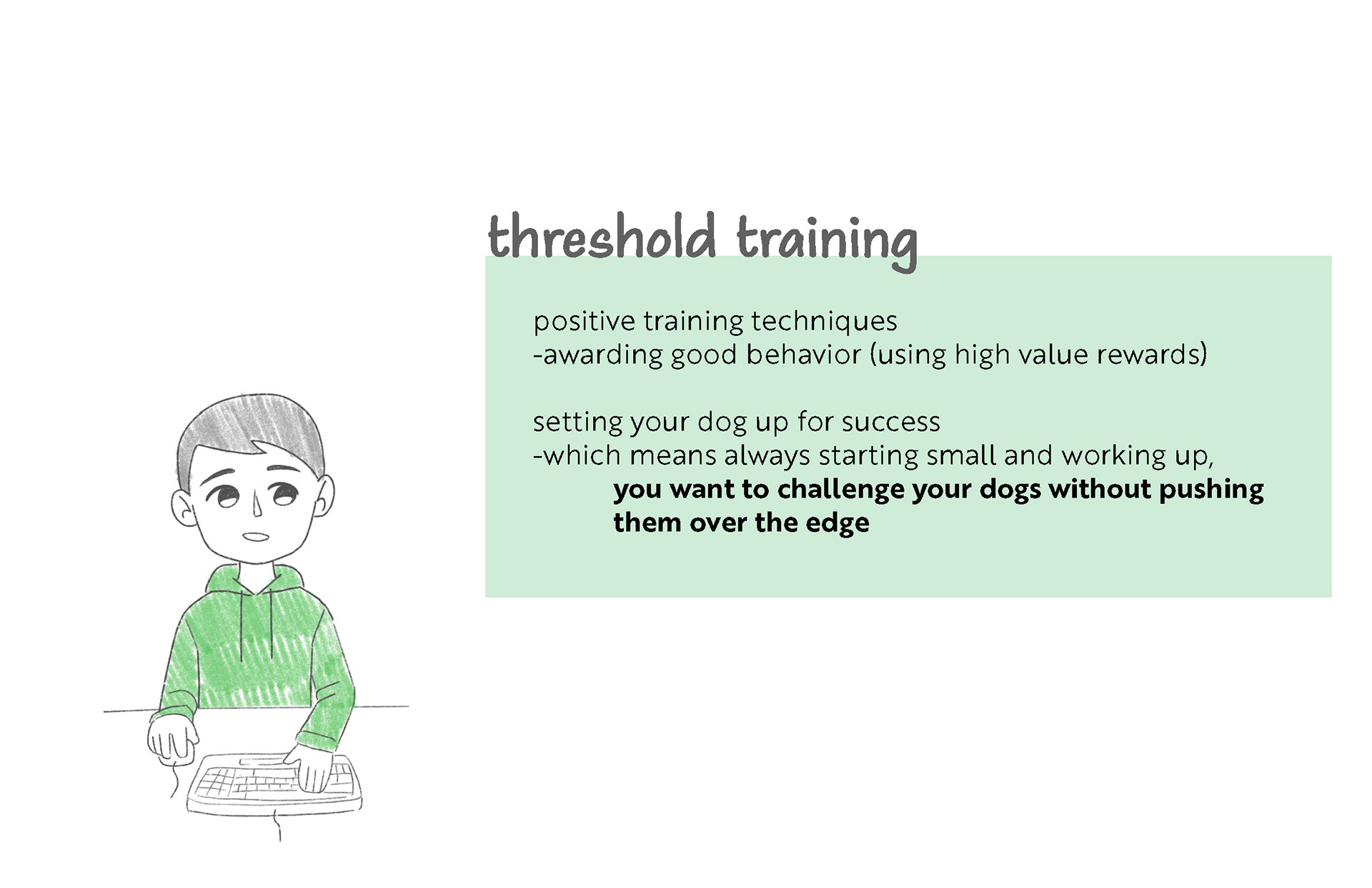 threshold training

positive training techniques
-awarding good behavior (using high value rewards)

setting your dog up for success
-which means always starting small and working up,
you want to challenge your dogs without pushing them over the edge